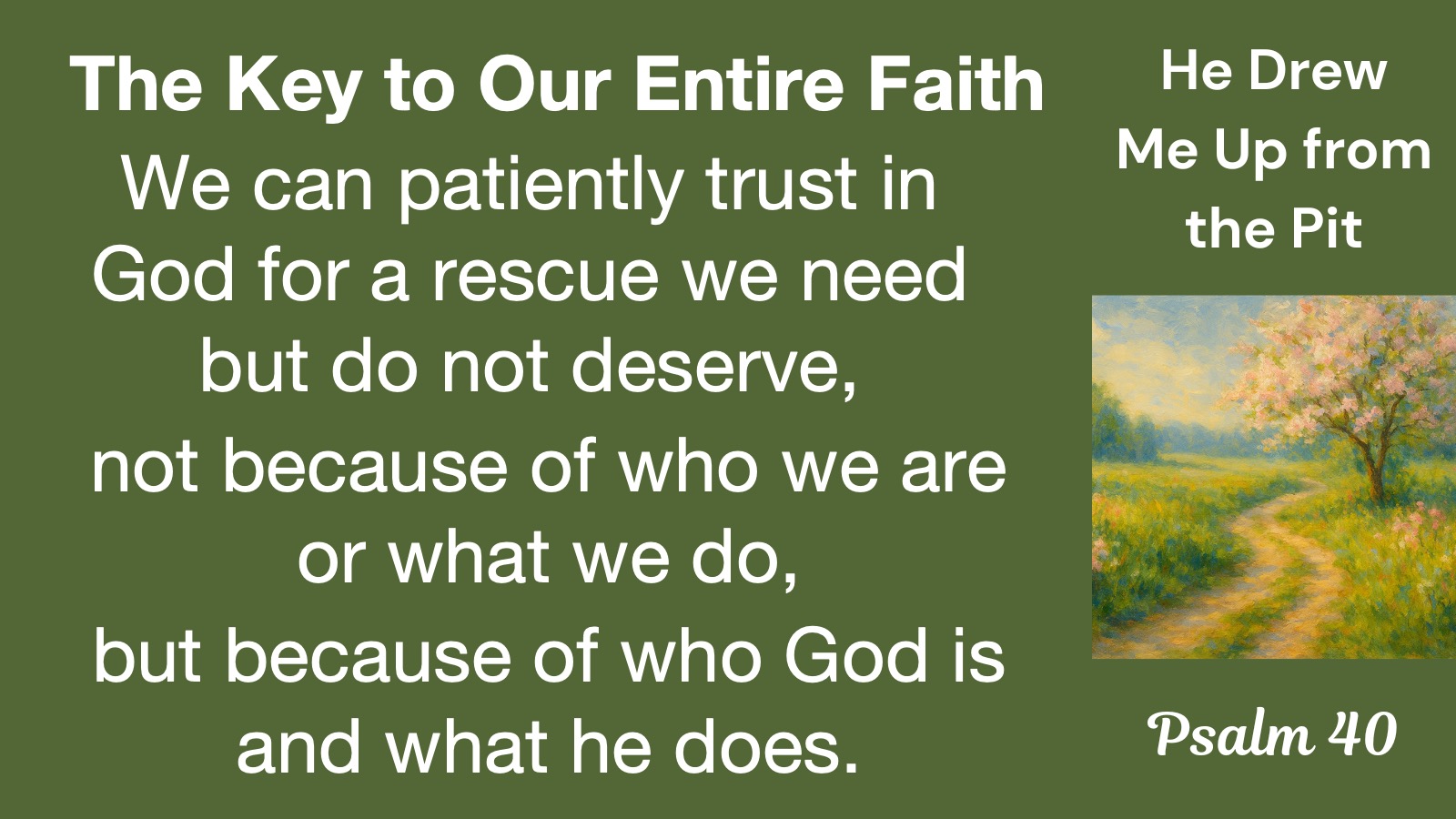 The Key to Our Entire Faith

We can patiently trust in God for a rescue we need but do not deserve,

not because of who we are or what we do,

but because of who God is and what he does.

He Drew
Me Up from
the Pit

Psalm 40